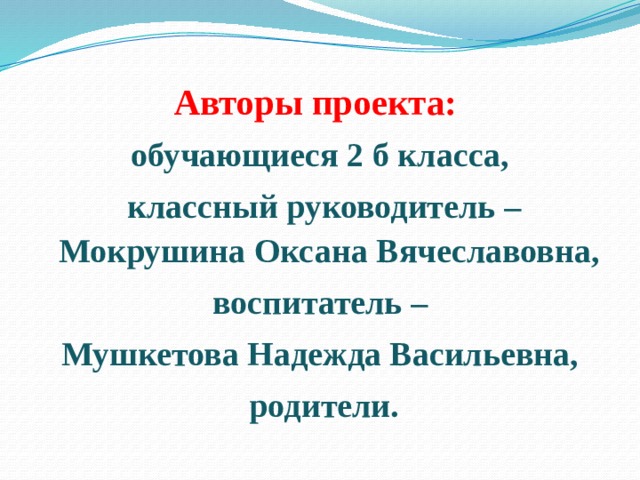 Авторы проекта:

обучающиеся 2 б класса,

классный руководитель – Мокрушина Оксана Вячеславовна,

воспитатель –

Мушкетова Надежда Васильевна,

родители.